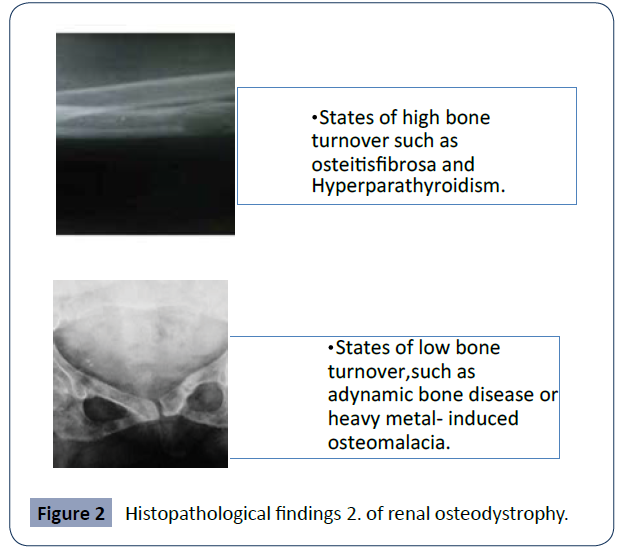 •States of high bone turnover such as osteitisfibrosa and Hyperparathyroidism.

•States of low bone turnover,such as adynamic bone disease or heavy metal- induced osteomalacia.

Figure 2 Histopathological findings 2. of renal osteodystrophy.